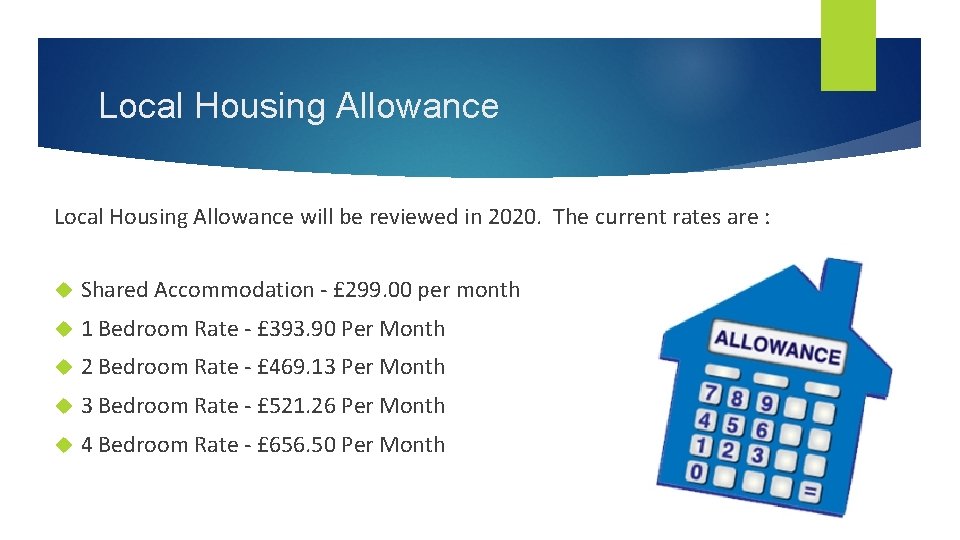 Local Housing Allowance

Local Housing Allowance will be reviewed in 2020. The current rates are :

Shared Accommodation - £299.00 per month
1 Bedroom Rate - £393.90 Per Month
2 Bedroom Rate - £469.13 Per Month
3 Bedroom Rate - £521.26 Per Month
4 Bedroom Rate - £656.50 Per Month

ALLOWANCE
7 8 9
4 5 6
1 2 3
0 =